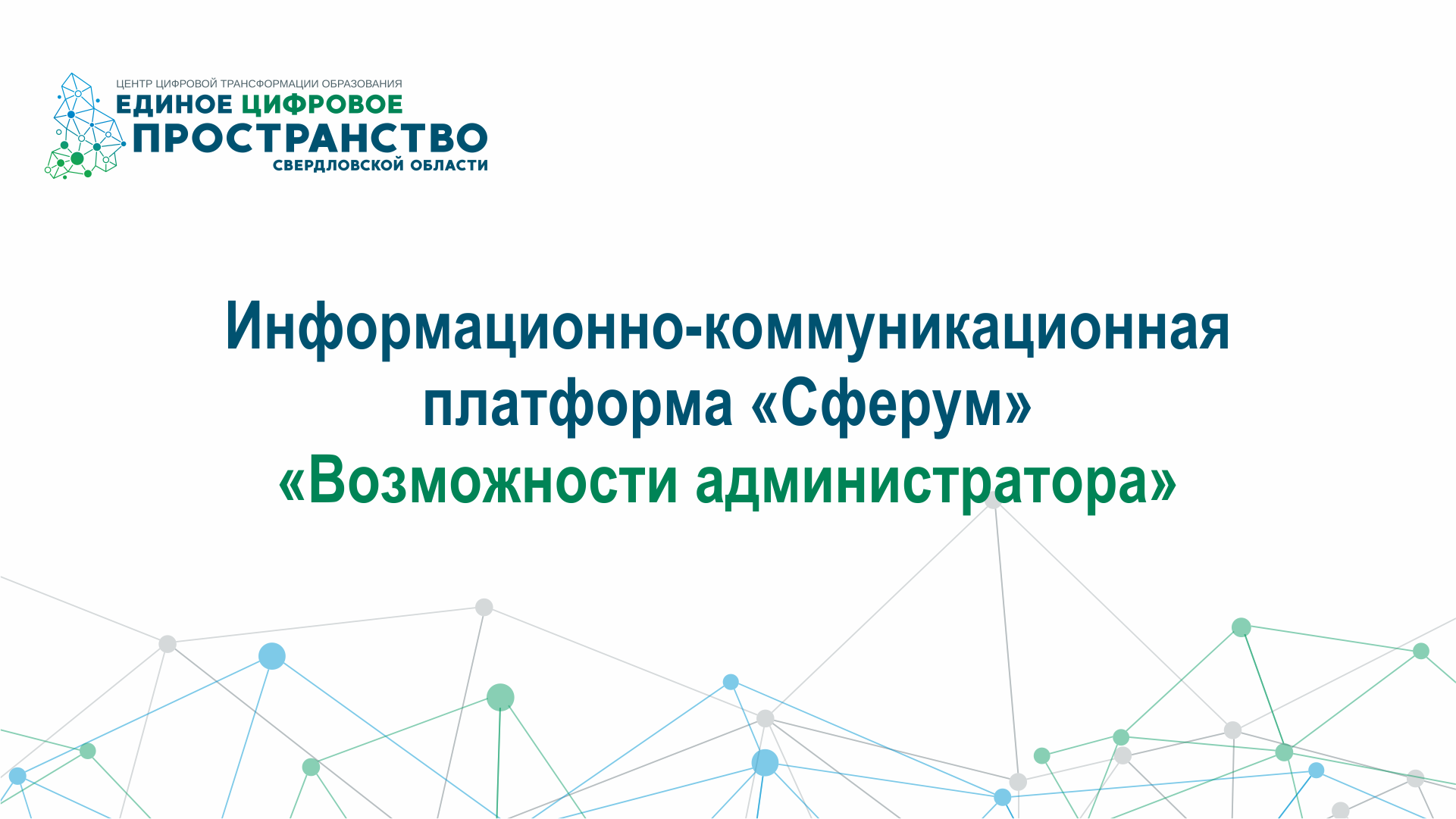 ЦЕНТР ЦИФРОВОЙ ТРАНСФОРМАЦИИ ОБРАЗОВАНИЯ
ЕДИНОЕ ЦИФРОВОЕ
ПРОСТРАНСТВО
СВЕРДЛОВСКОЙ ОБЛАСТИ

Информационно-коммуникационная платформа «Сферум»
«Возможности администратора»